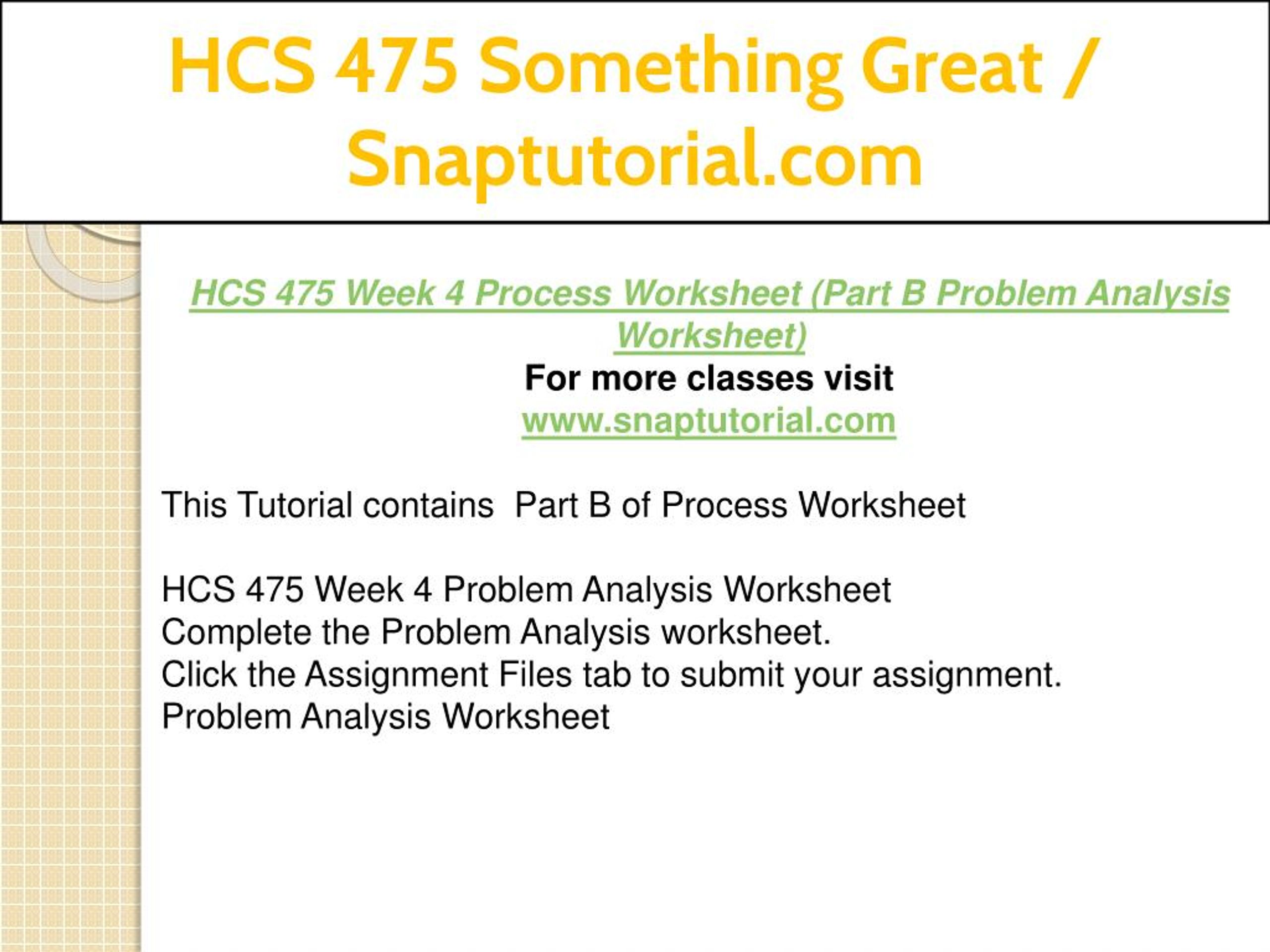 HCS 475 Something Great / Snaptutorial.com

HCS 475 Week 4 Process Worksheet (Part B Problem Analysis Worksheet)
For more classes visit
www.snaptutorial.com

This Tutorial contains  Part B of Process Worksheet

HCS 475 Week 4 Problem Analysis Worksheet
Complete the Problem Analysis worksheet.
Click the Assignment Files tab to submit your assignment.
Problem Analysis Worksheet